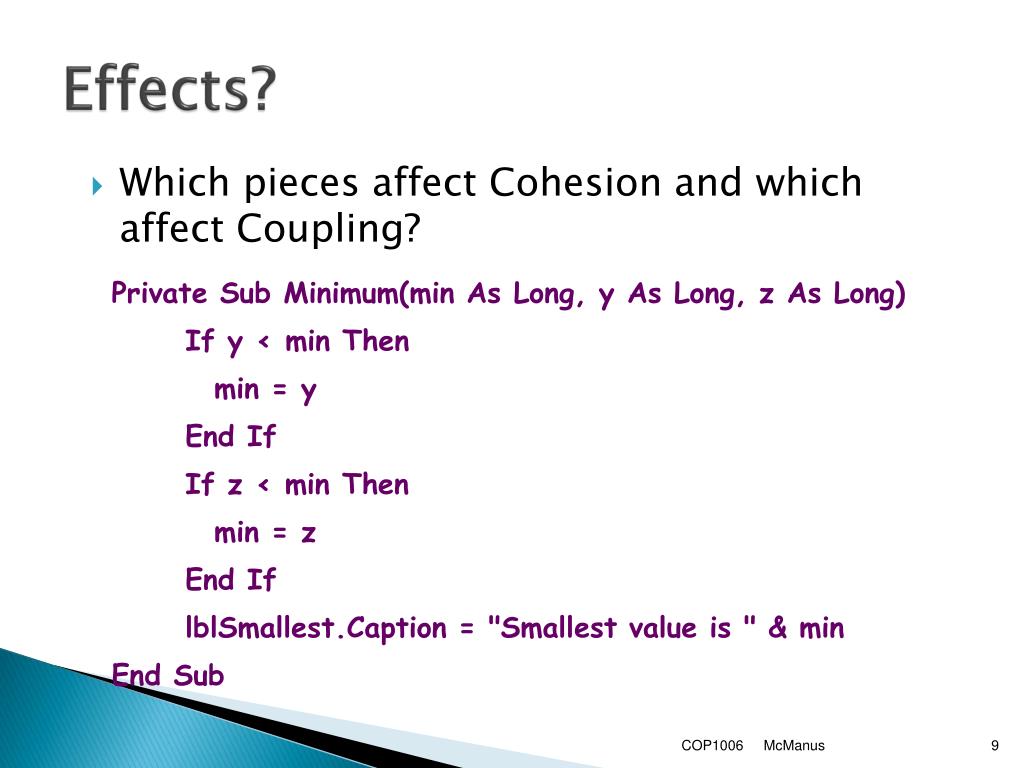 Effects?

Which pieces affect Cohesion and which affect Coupling?

Private Sub Minimum(min As Long, y As Long, z As Long)
If y < min Then
min = y
End If
If z < min Then
min = z
End If
lblSmallest.Caption = "Smallest value is " & min
End Sub

COP1006 McManus

9